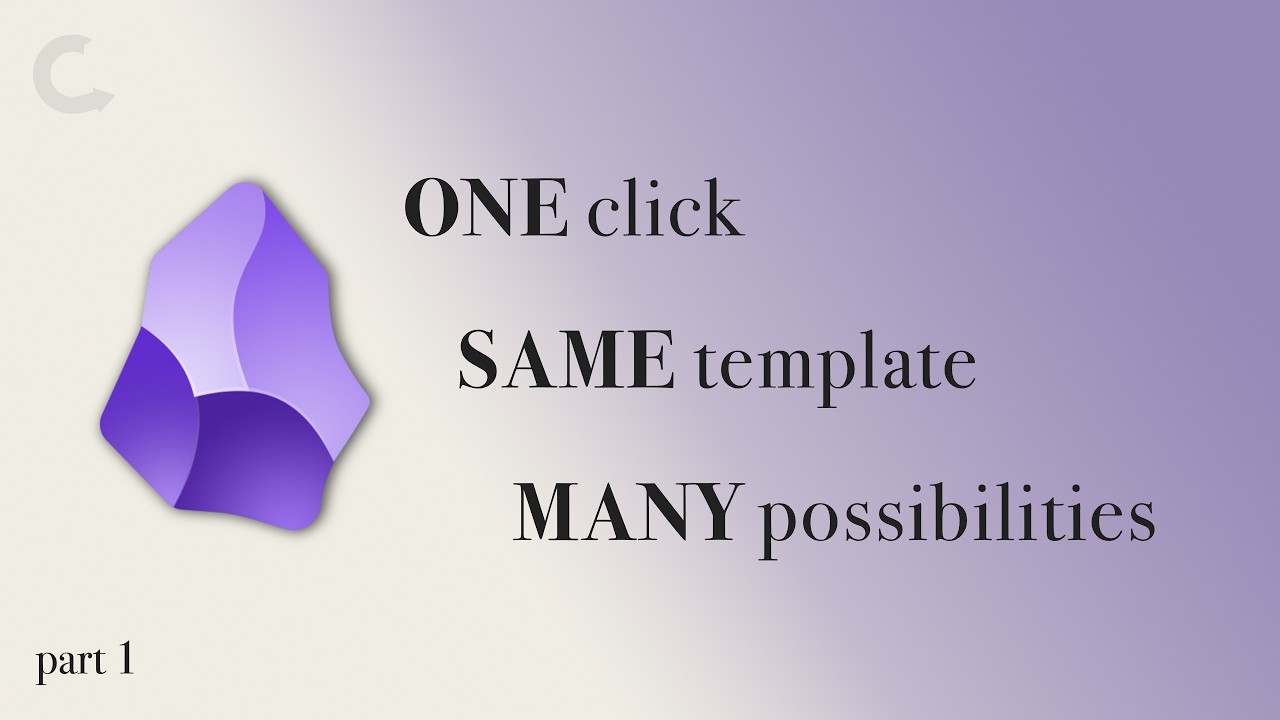 ONE click

SAME template

MANY possibilities

part 1